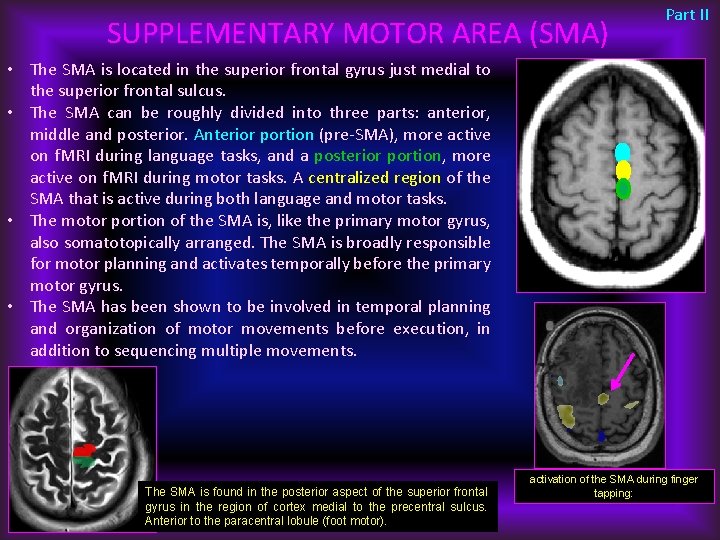 Part II

SUPPLEMENTARY MOTOR AREA (SMA)

• The SMA is located in the superior frontal gyrus just medial to the superior frontal sulcus.
• The SMA can be roughly divided into three parts: anterior, middle and posterior. Anterior portion (pre-SMA), more active on fMRI during language tasks, and a posterior portion, more active on fMRI during motor tasks. A centralized region of the SMA that is active during both language and motor tasks.
• The motor portion of the SMA is, like the primary motor gyrus, also somatotopically arranged. The SMA is broadly responsible for motor planning and activates temporally before the primary motor gyrus.
• The SMA has been shown to be involved in temporal planning and organization of motor movements before execution, in addition to sequencing multiple movements.

The SMA is found in the posterior aspect of the superior frontal gyrus in the region of cortex medial to the precentral sulcus. Anterior to the paracentral lobule (foot motor).

activation of the SMA during finger tapping: